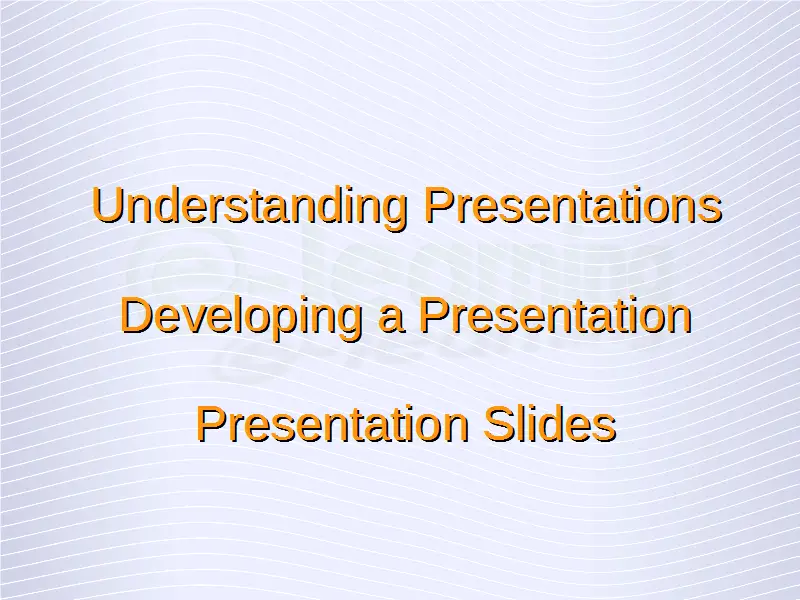 Understanding Presentations

Developing a Presentation

Presentation Slides